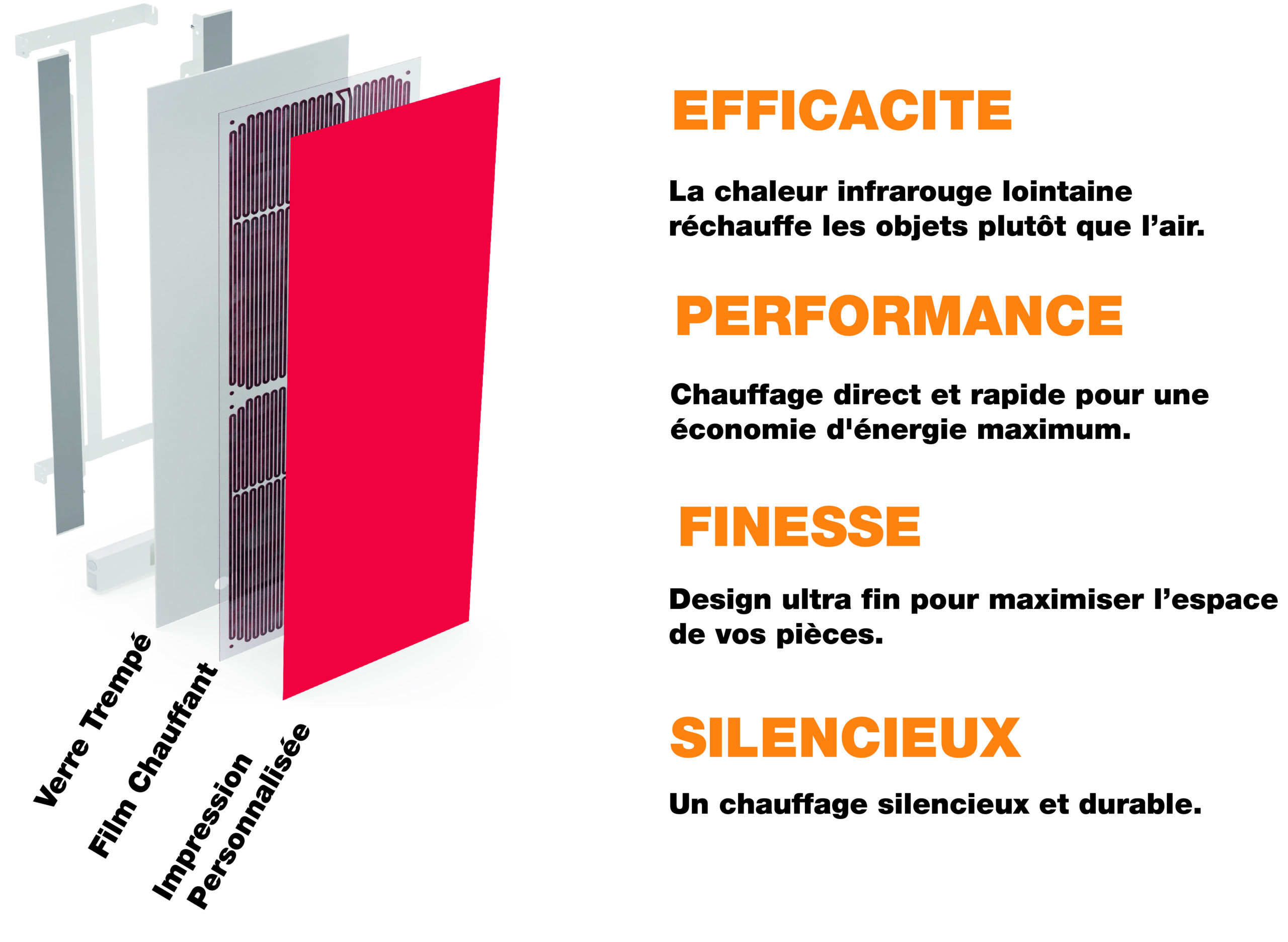 Verre Trempé

Film Chauffant

Impression Personnalisée

EFFICACITE

La chaleur infrarouge lointaine réchauffe les objets plutôt que l'air.

PERFORMANCE

Chauffage direct et rapide pour une économie d'énergie maximum.

FINESSE

Design ultra fin pour maximiser l'espace de vos pièces.

SILENCIEUX

Un chauffage silencieux et durable.